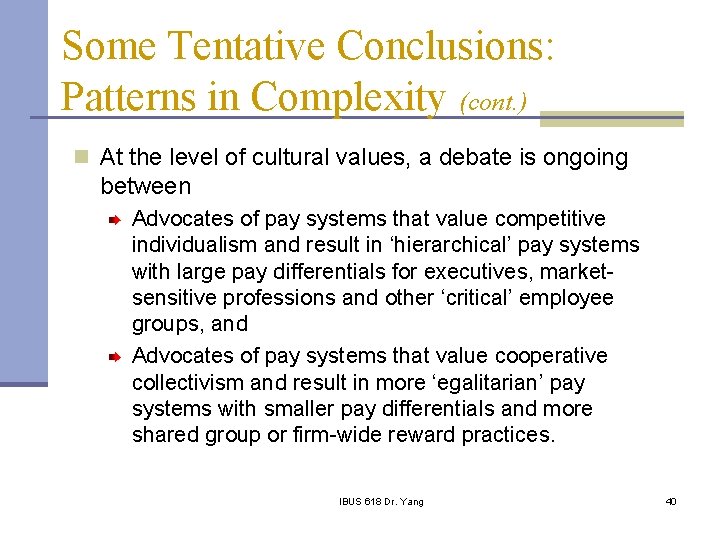 Some Tentative Conclusions: Patterns in Complexity (cont.)

At the level of cultural values, a debate is ongoing between

Advocates of pay systems that value competitive individualism and result in ‘hierarchical’ pay systems with large pay differentials for executives, market-sensitive professions and other ‘critical’ employee groups, and

Advocates of pay systems that value cooperative collectivism and result in more ‘egalitarian’ pay systems with smaller pay differentials and more shared group or firm-wide reward practices.

IBUS 618 Dr. Yang

40